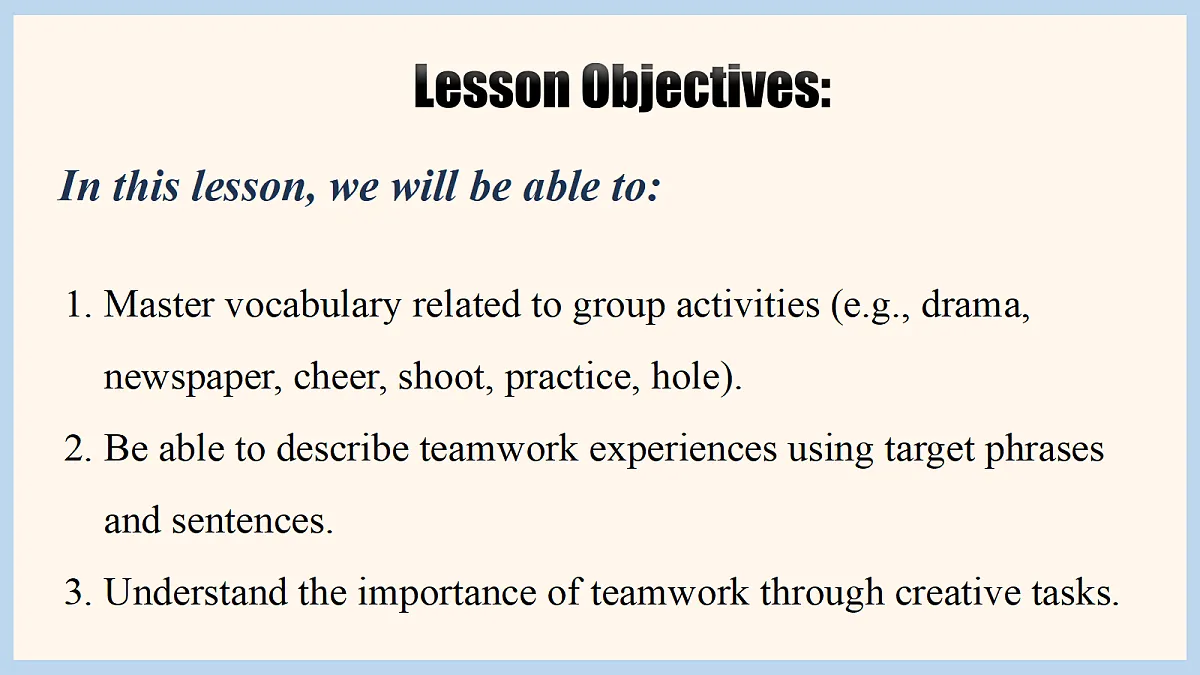 Lesson Objectives:

In this lesson, we will be able to:

1. Master vocabulary related to group activities (e.g., drama, newspaper, cheer, shoot, practice, hole).
2. Be able to describe teamwork experiences using target phrases and sentences.
3. Understand the importance of teamwork through creative tasks.